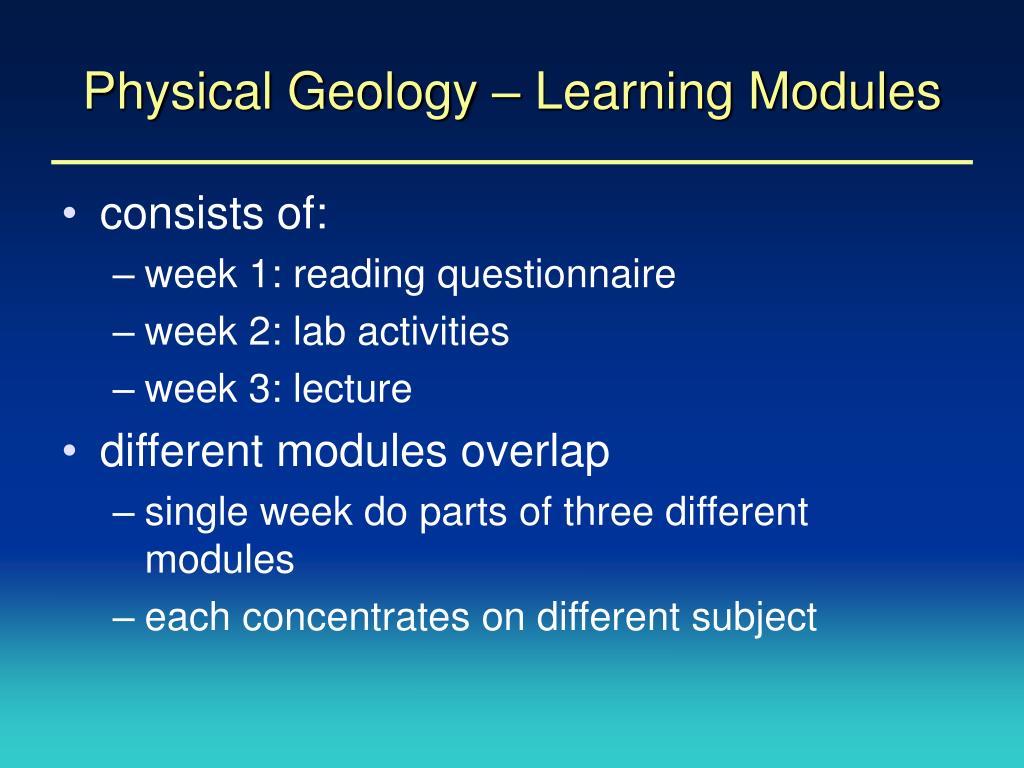 Physical Geology – Learning Modules

• consists of:
– week 1: reading questionnaire
– week 2: lab activities
– week 3: lecture

• different modules overlap
– single week do parts of three different modules
– each concentrates on different subject